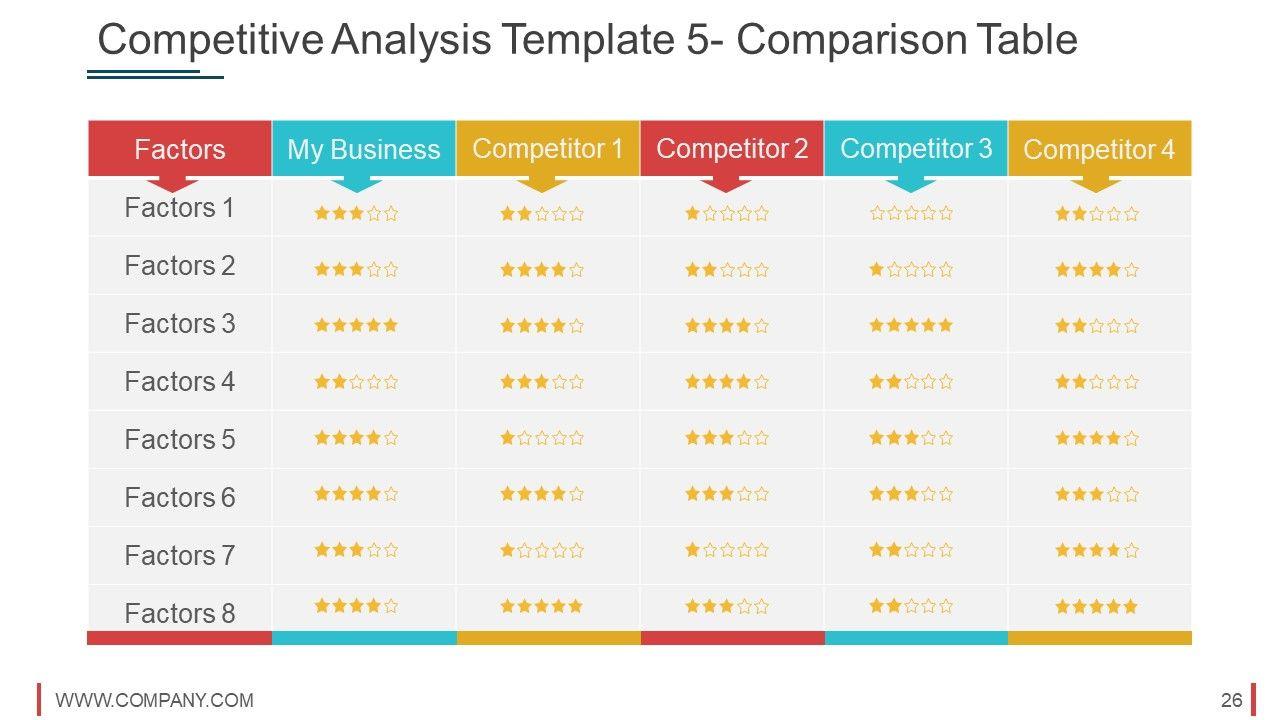 Competitive Analysis Template 5- Comparison Table

| Factors | My Business | Competitor 1 | Competitor 2 | Competitor 3 | Competitor 4 |
|---|---|---|---|---|---|
| Factors 1 | ★★★☆☆ | ★★☆☆☆ | ★☆☆☆☆ | ☆☆☆☆☆ | ★★☆☆☆ |
| Factors 2 | ★★★☆☆ | ★★★★☆ | ★★☆☆☆ | ★☆☆☆☆ | ★★★★☆ |
| Factors 3 | ★★★★★ | ★★★★☆ | ★★★★☆ | ★★★★★ | ★★☆☆☆ |
| Factors 4 | ★★☆☆☆ | ★★★☆☆ | ★★★★☆ | ★★☆☆☆ | ★★☆☆☆ |
| Factors 5 | ★★★★☆ | ★☆☆☆☆ | ★★★☆☆ | ★★★☆☆ | ★★★★☆ |
| Factors 6 | ★★★★☆ | ★★★★☆ | ★★★☆☆ | ★★★☆☆ | ★★★☆☆ |
| Factors 7 | ★★★☆☆ | ★☆☆☆☆ | ★☆☆☆☆ | ★★☆☆☆ | ★★★★☆ |
| Factors 8 | ★★★★☆ | ★★★★★ | ★★★☆☆ | ★★☆☆☆ | ★★★★★ |

WWW.COMPANY.COM

26